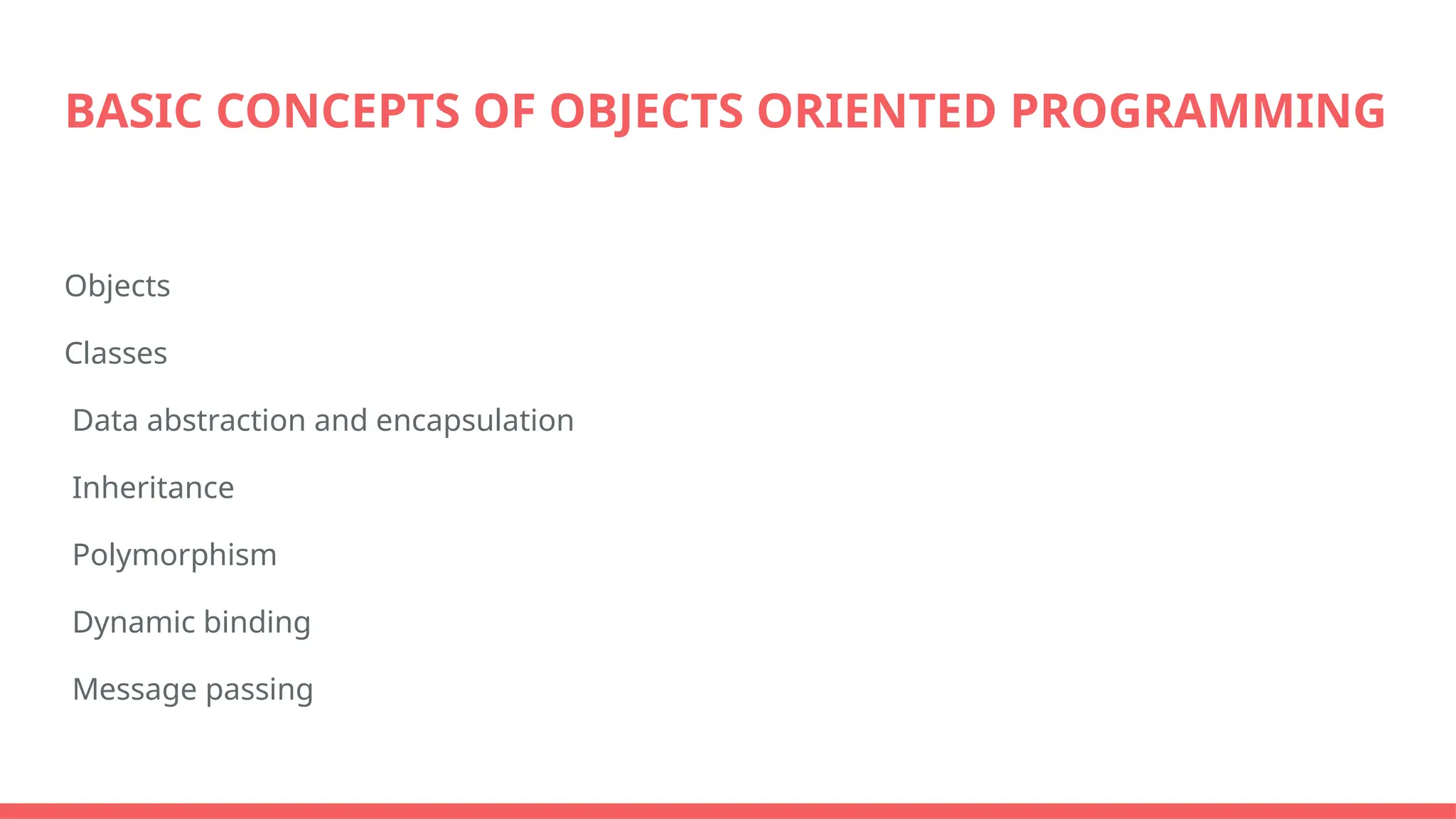 BASIC CONCEPTS OF OBJECTS ORIENTED PROGRAMMING

Objects

Classes

Data abstraction and encapsulation

Inheritance

Polymorphism

Dynamic binding

Message passing